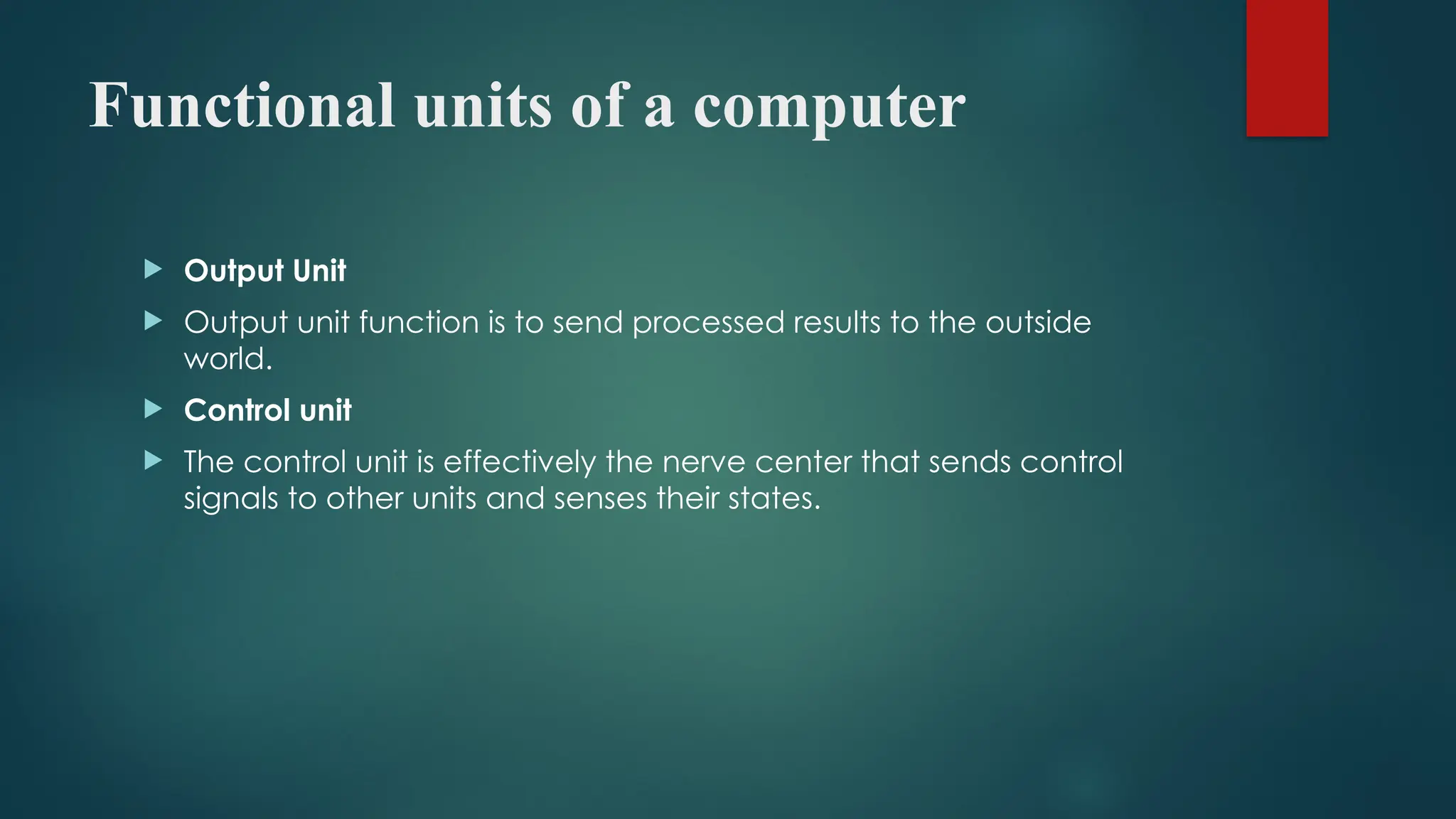 Functional units of a computer

Output Unit

Output unit function is to send processed results to the outside world.

Control unit

The control unit is effectively the nerve center that sends control signals to other units and senses their states.